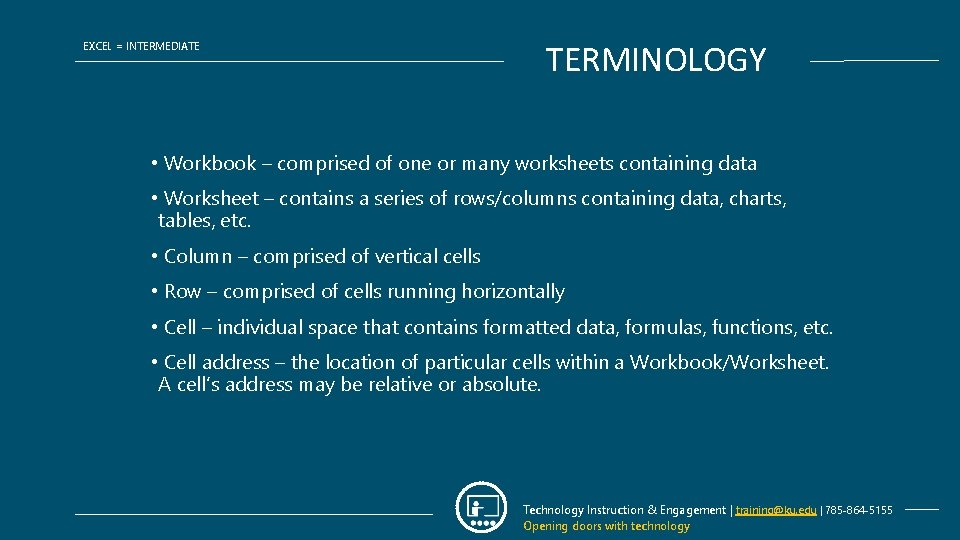 EXCEL = INTERMEDIATE

TERMINOLOGY

• Workbook – comprised of one or many worksheets containing data

• Worksheet – contains a series of rows/columns containing data, charts, tables, etc.

• Column – comprised of vertical cells

• Row – comprised of cells running horizontally

• Cell – individual space that contains formatted data, formulas, functions, etc.

• Cell address – the location of particular cells within a Workbook/Worksheet. A cell's address may be relative or absolute.

Technology Instruction & Engagement | training@ku.edu | 785-864-5155
Opening doors with technology